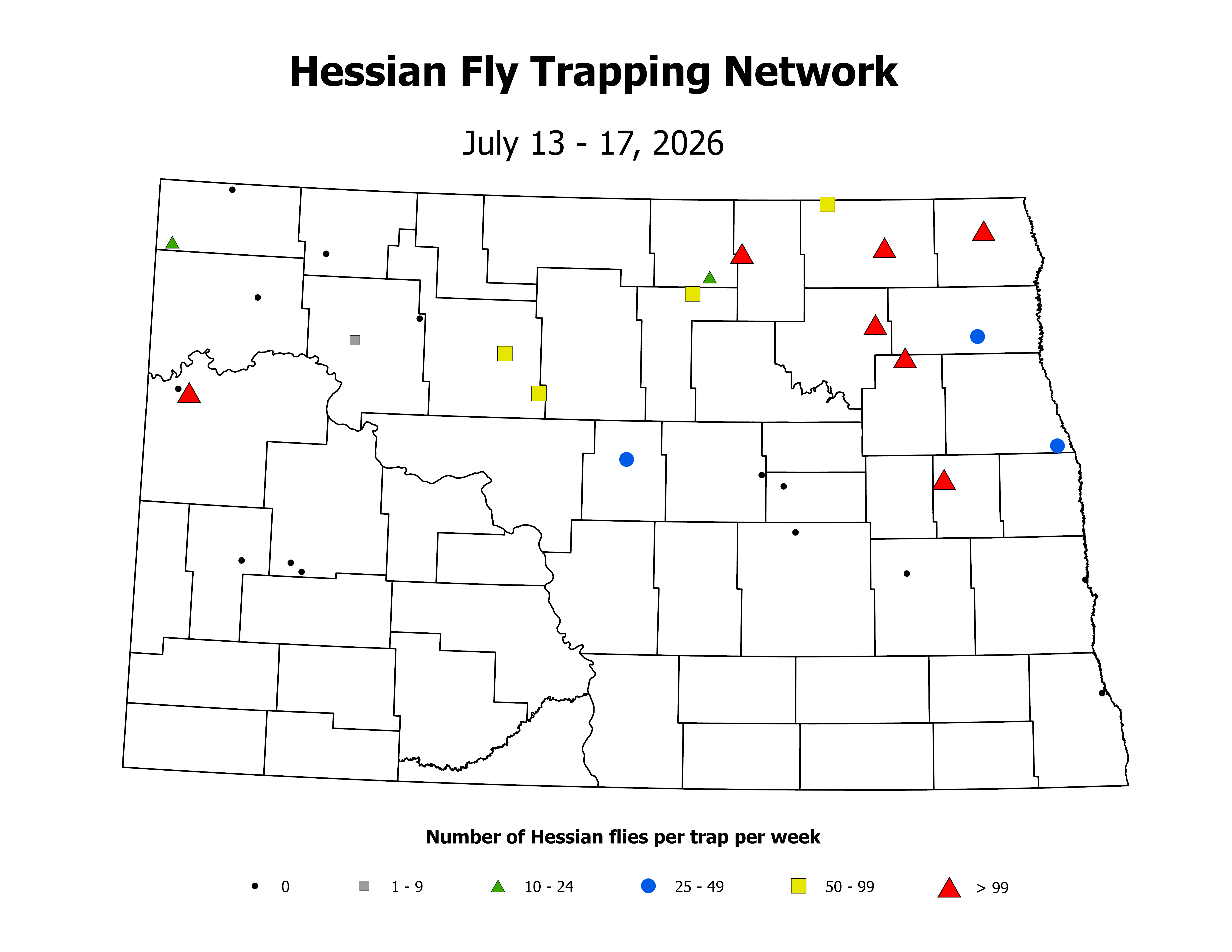 Hessian Fly Trapping Network

July 13 - 17, 2026

Number of Hessian flies per trap per week

0
1 - 9
10 - 24
25 - 49
50 - 99
> 99